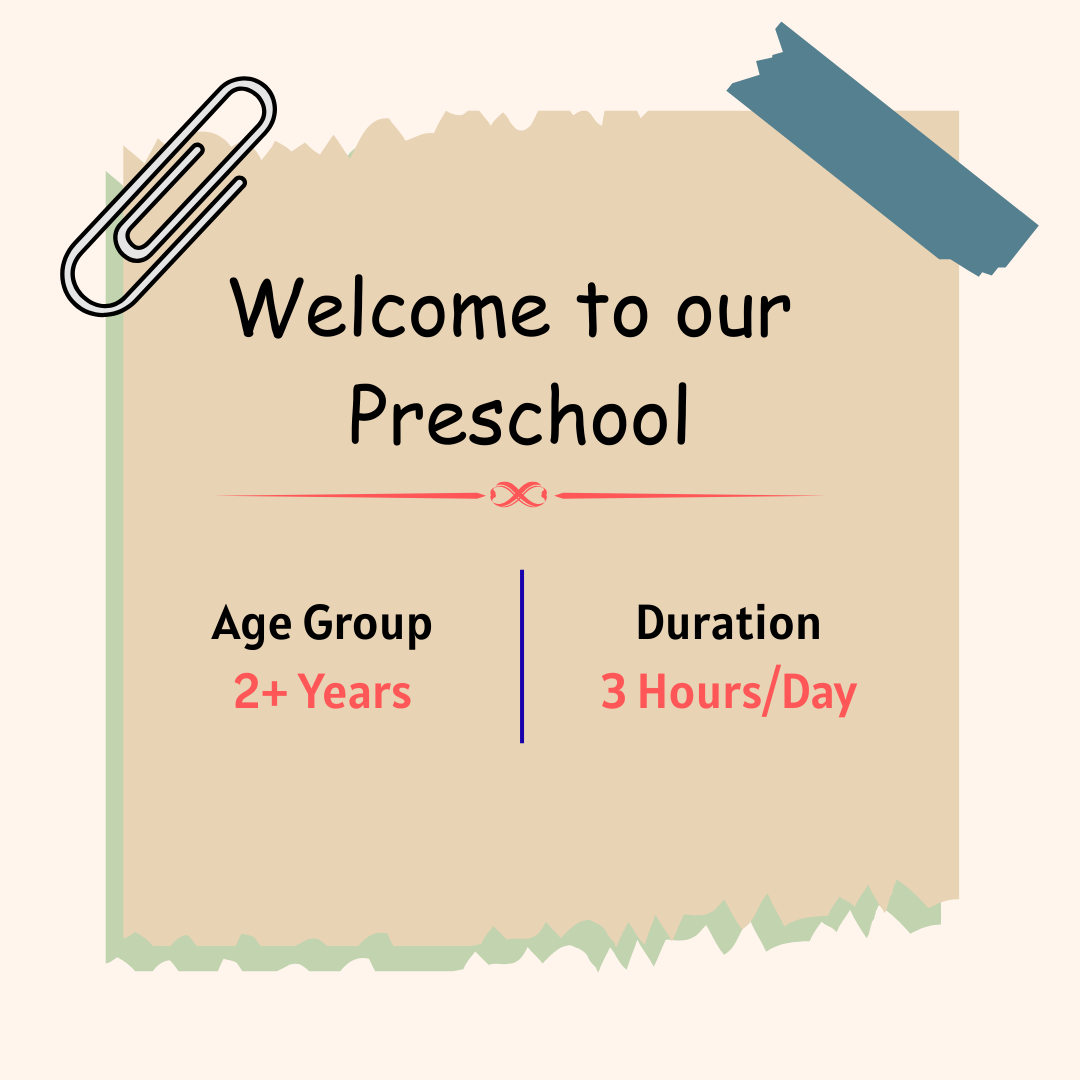 Welcome to our Preschool

Age Group
2+ Years

Duration
3 Hours/Day